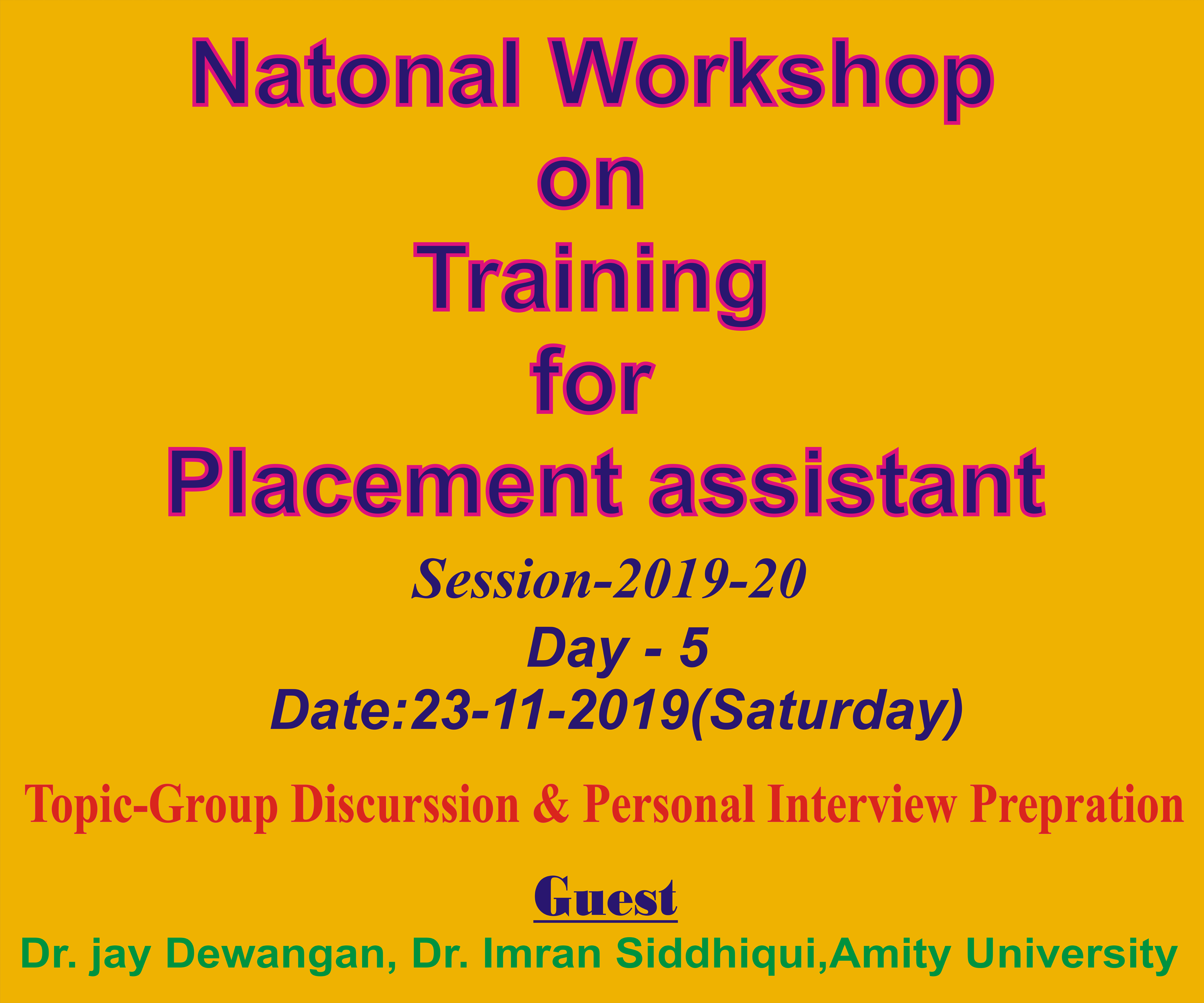 Natonal Workshop
on
Training
for
Placement assistant

Session-2019-20
Day - 5
Date:23-11-2019(Saturday)

Topic-Group Discurssion & Personal Interview Prepration

Guest
Dr. jay Dewangan, Dr. Imran Siddhiqui,Amity University